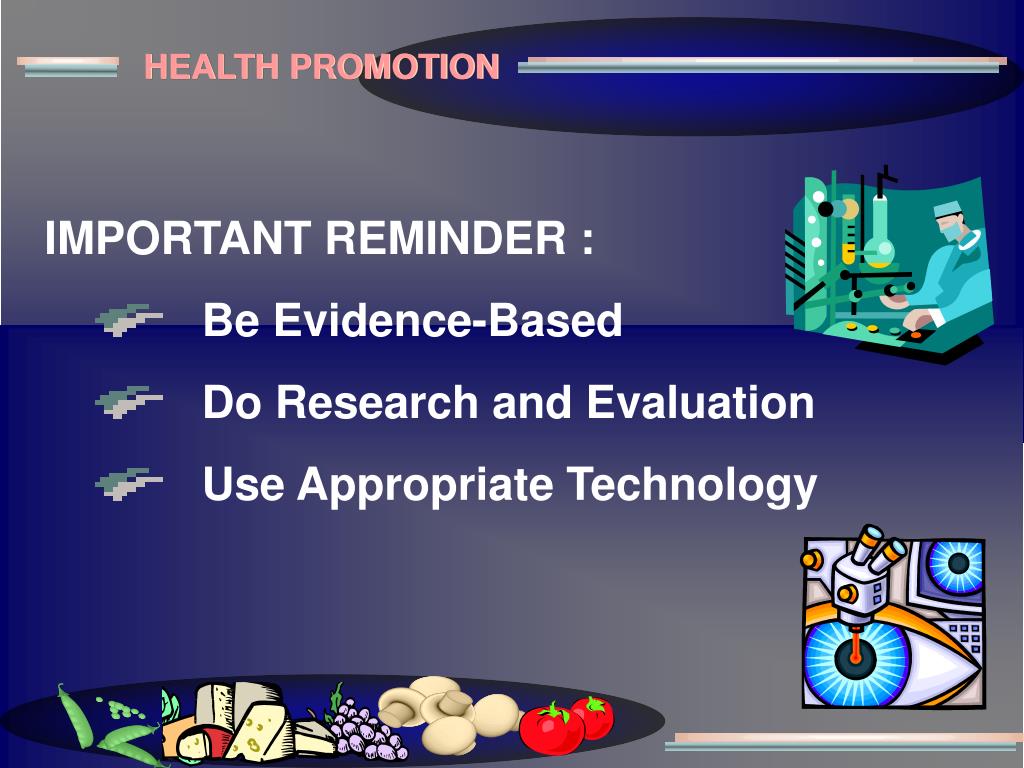 HEALTH PROMOTION

IMPORTANT REMINDER :

Be Evidence-Based

Do Research and Evaluation

Use Appropriate Technology